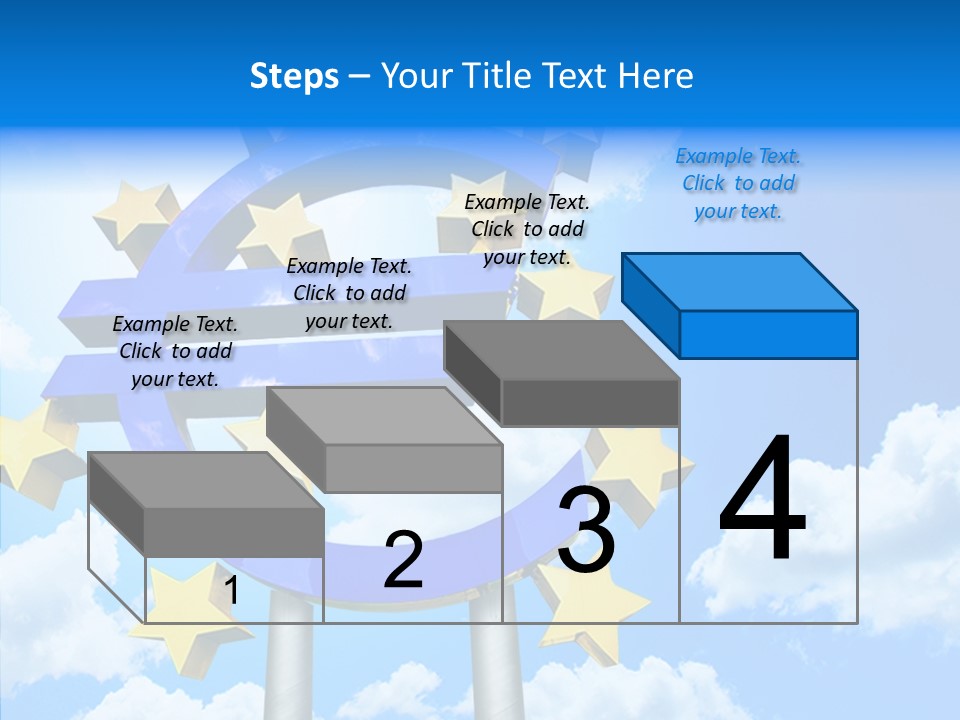 Steps – Your Title Text Here

Example Text. Click to add your text.

Example Text. Click to add your text.

Example Text. Click to add your text.

Example Text. Click to add your text.

1

2

3

4